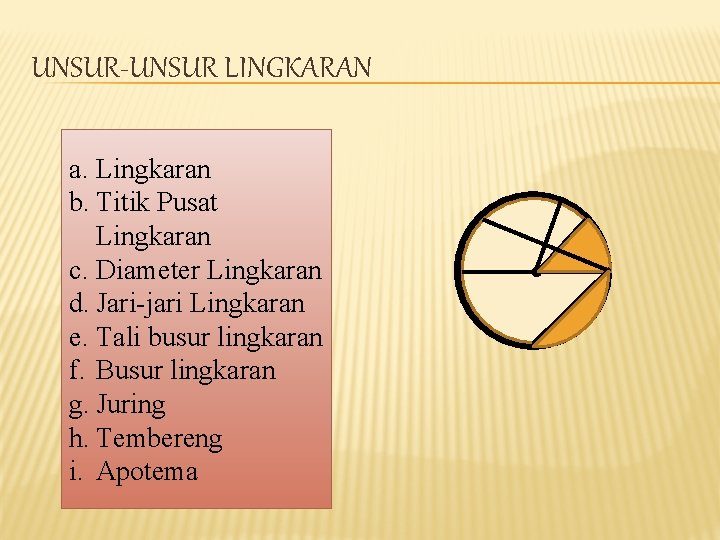 UNSUR-UNSUR LINGKARAN

a. Lingkaran
b. Titik Pusat Lingkaran
c. Diameter Lingkaran
d. Jari-jari Lingkaran
e. Tali busur lingkaran
f. Busur lingkaran
g. Juring
h. Tembereng
i. Apotema